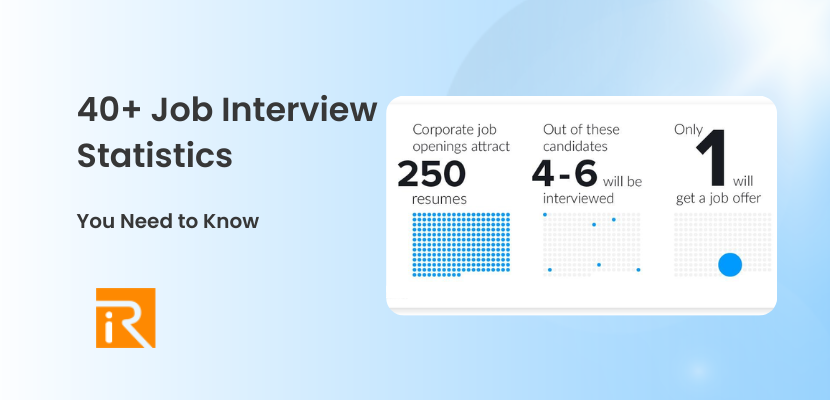 40+ Job Interview Statistics

You Need to Know

iR

Corporate job openings attract
250
resumes

Out of these candidates
4-6 will be interviewed

Only
1
will get a job offer